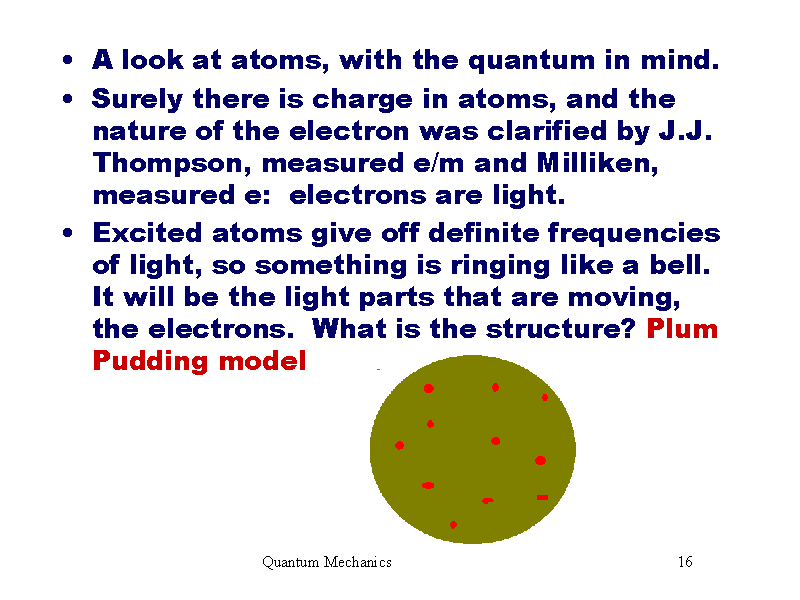 • A look at atoms, with the quantum in mind.
• Surely there is charge in atoms, and the nature of the electron was clarified by J.J. Thompson, measured e/m and Milliken, measured e: electrons are light.
• Excited atoms give off definite frequencies of light, so something is ringing like a bell. It will be the light parts that are moving, the electrons. What is the structure? Plum Pudding model

Quantum Mechanics

16